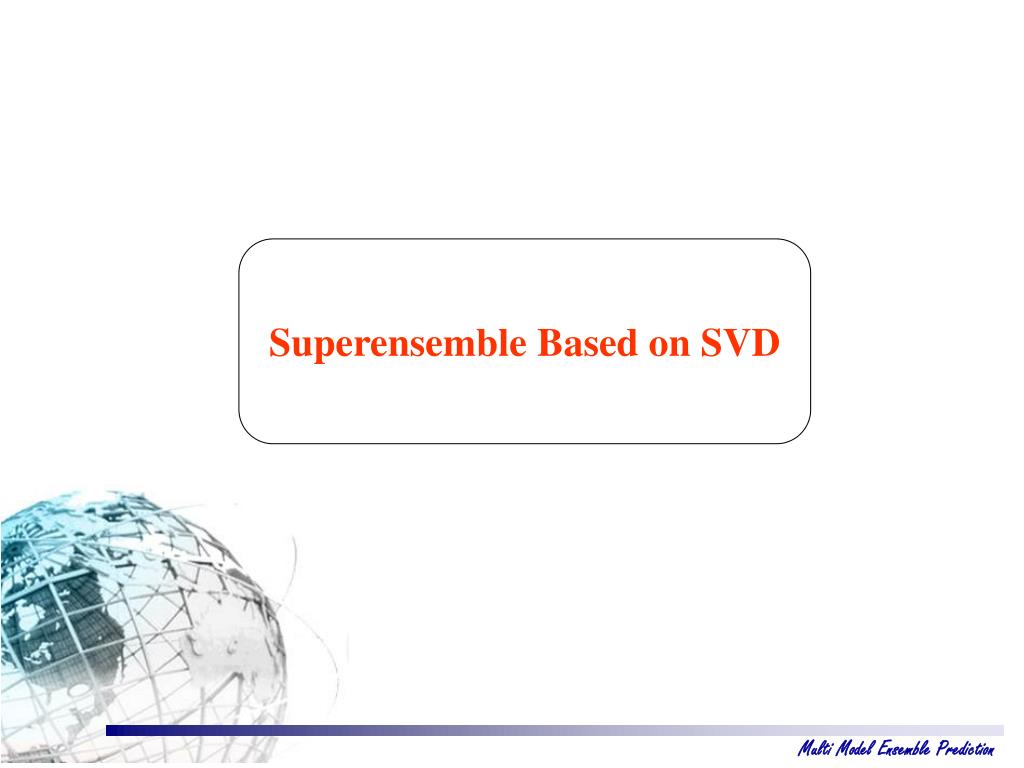 Superensemble Based on SVD

Multi Model Ensemble Prediction